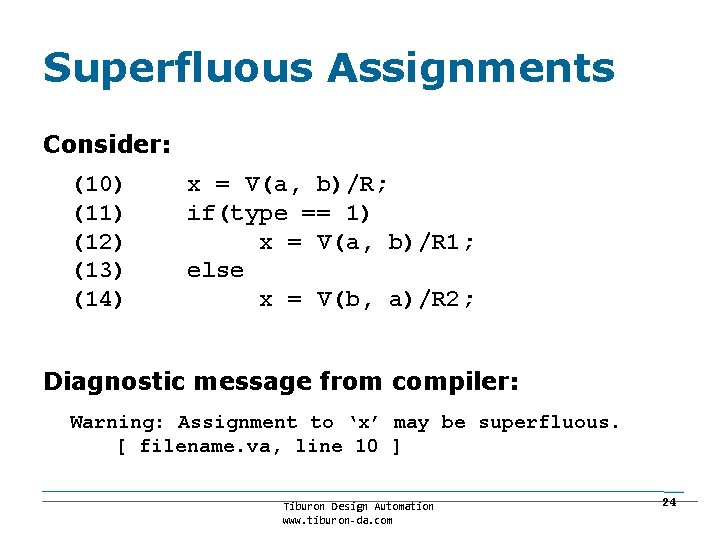 Superfluous Assignments

Consider:

(10) x = V(a, b)/R;
(11) if(type == 1)
(12) x = V(a, b)/R1;
(13) else
(14) x = V(b, a)/R2;

Diagnostic message from compiler:

Warning: Assignment to ‘x’ may be superfluous.
[ filename.va, line 10 ]

Tiburon Design Automation
www.tiburon-da.com

24